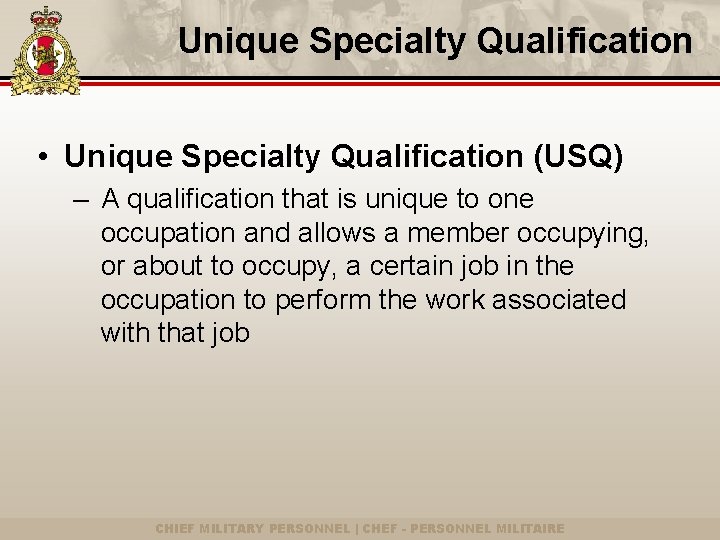 Unique Specialty Qualification

• Unique Specialty Qualification (USQ)

– A qualification that is unique to one occupation and allows a member occupying, or about to occupy, a certain job in the occupation to perform the work associated with that job

CHIEF MILITARY PERSONNEL | CHEF - PERSONNEL MILITAIRE